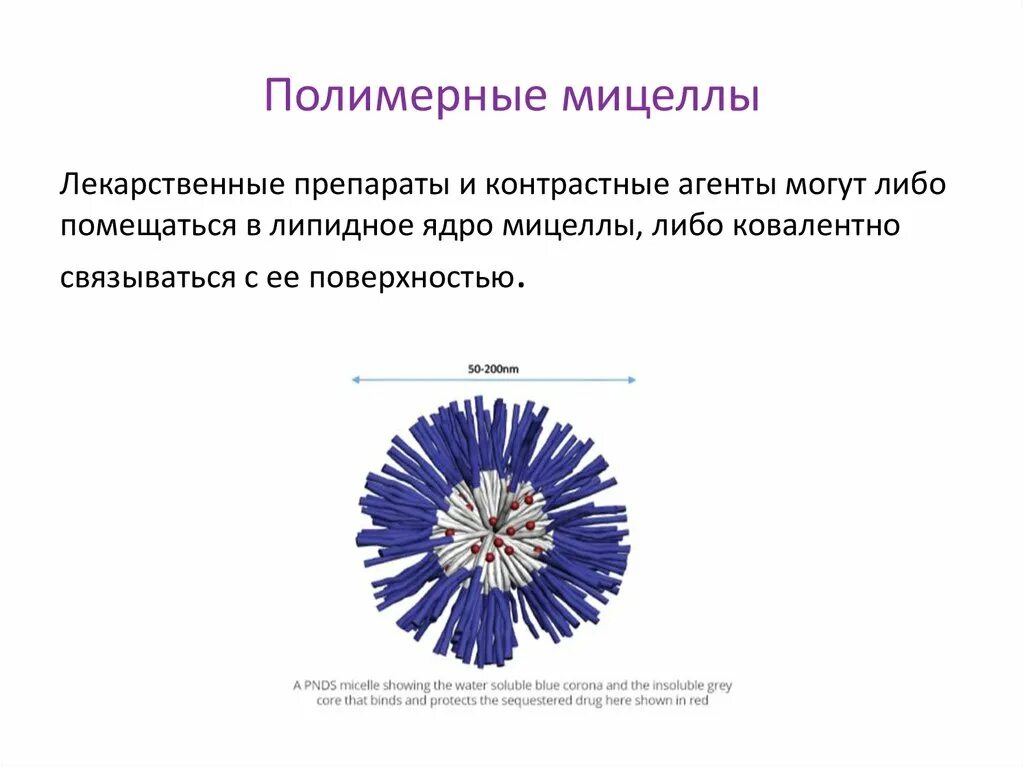 Полимерные мицеллы

Лекарственные препараты и контрастные агенты могут либо помещаться в липидное ядро мицеллы, либо ковалентно связываться с ее поверхностью.

50-200nm

A PNDS micelle showing the water soluble blue corona and the insoluble grey core that binds and protects the sequestered drug here shown in red